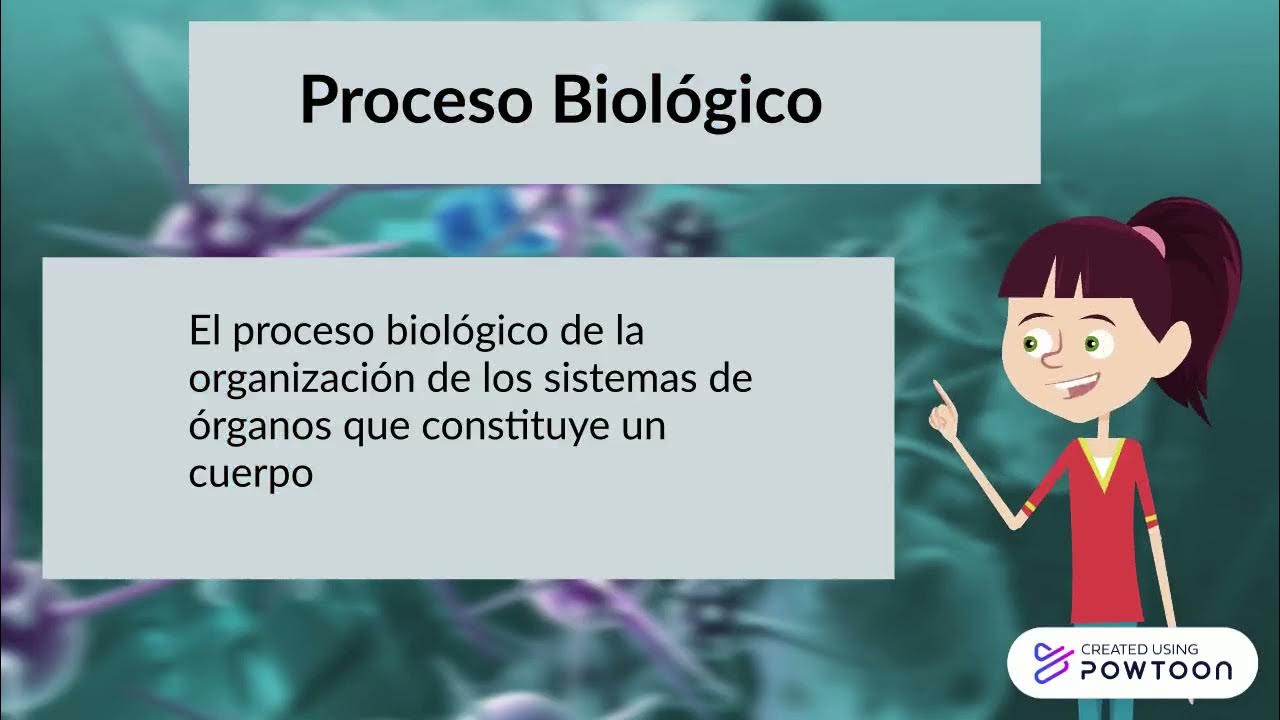 Proceso Biológico

El proceso biológico de la organización de los sistemas de órganos que constituye un cuerpo

CREATED USING
POWTOON